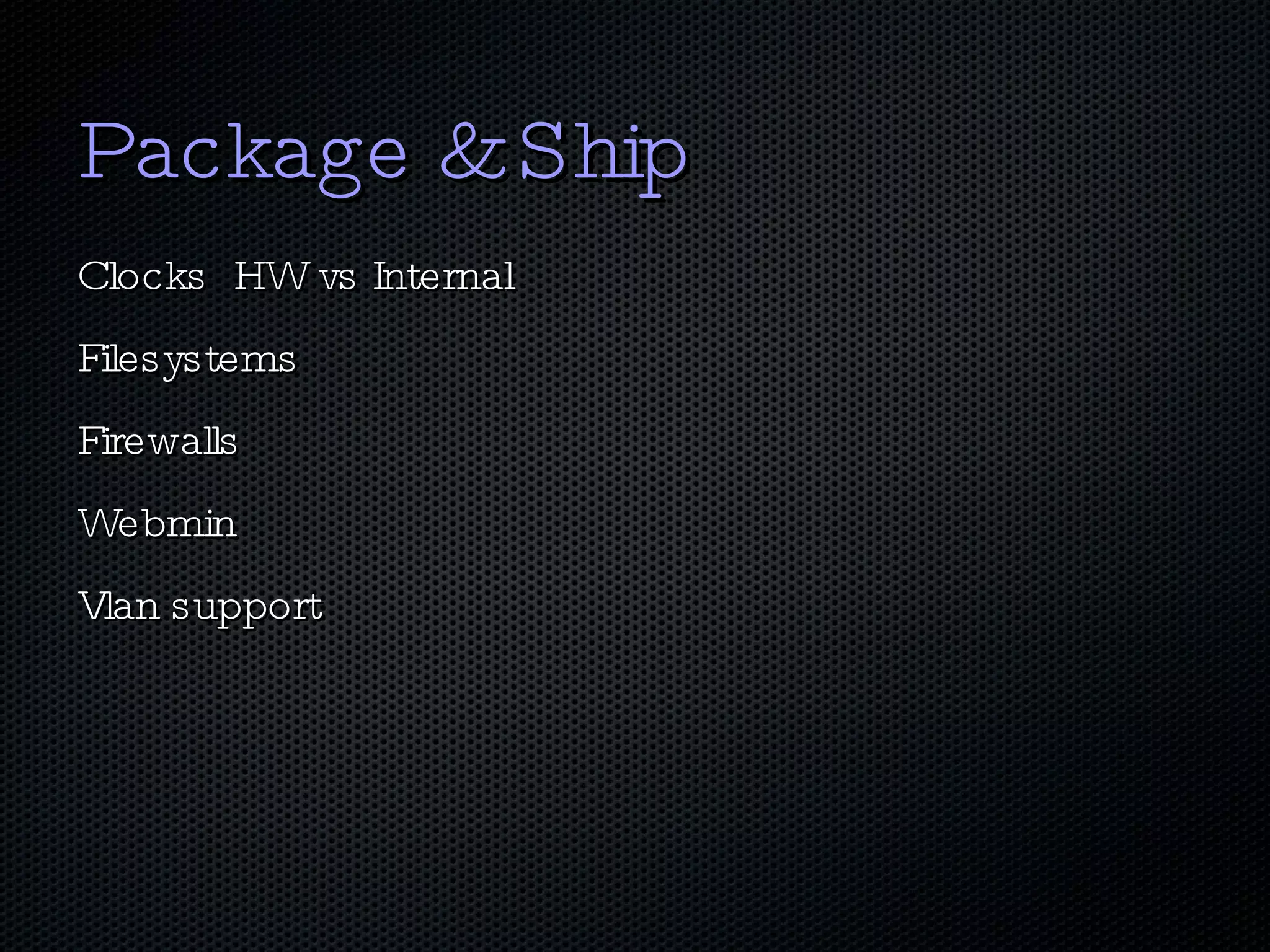 Package & Ship

Clocks HW vs Internal

Filesystems

Firewalls

Webmin

Vlan support